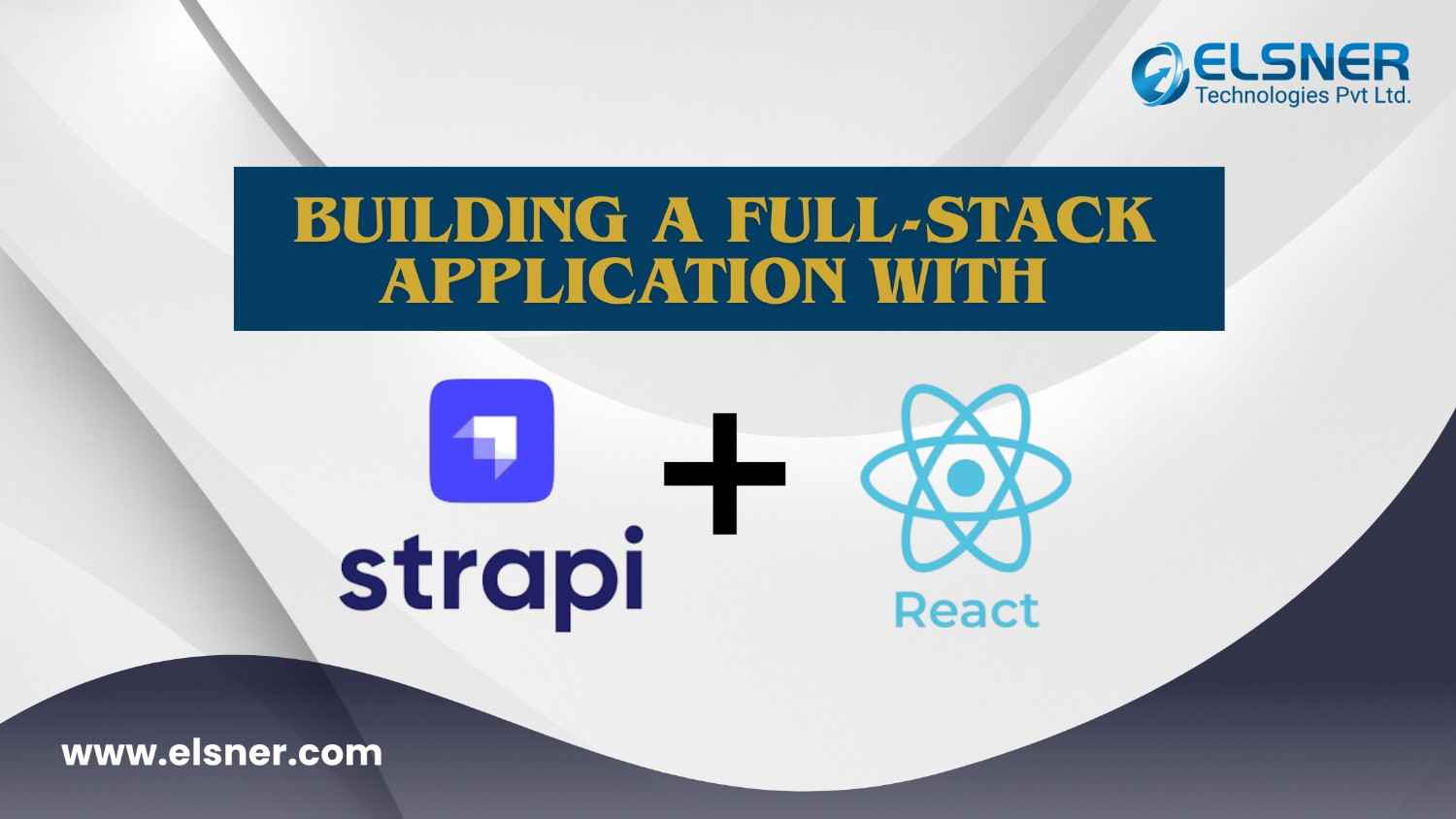 ELSNER
Technologies Pvt Ltd.

BUILDING A FULL-STACK APPLICATION WITH

strapi

+

React

www.elsner.com